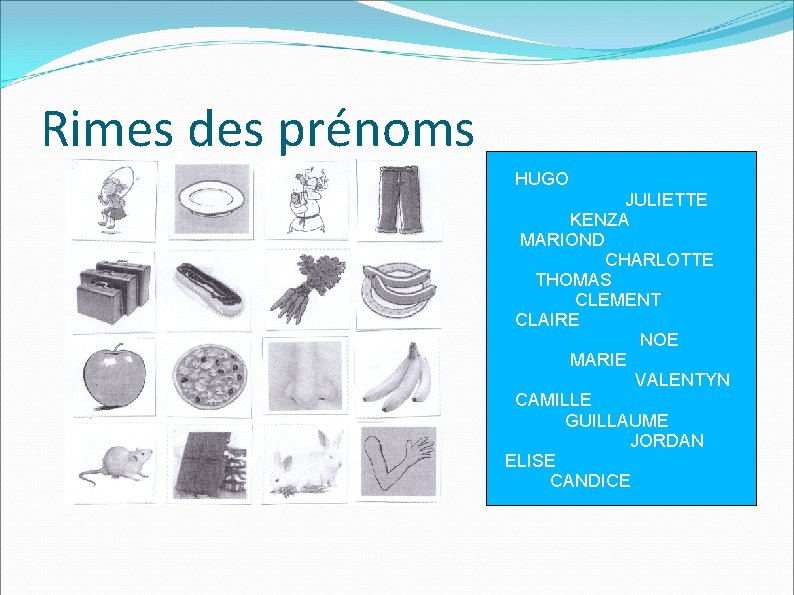 Rimes des prénoms

HUGO
JULIETTE
KENZA
MARIOND
CHARLOTTE
THOMAS
CLEMENT
CLAIRE
NOE
MARIE
VALENTYN
CAMILLE
GUILLAUME
JORDAN
ELISE
CANDICE